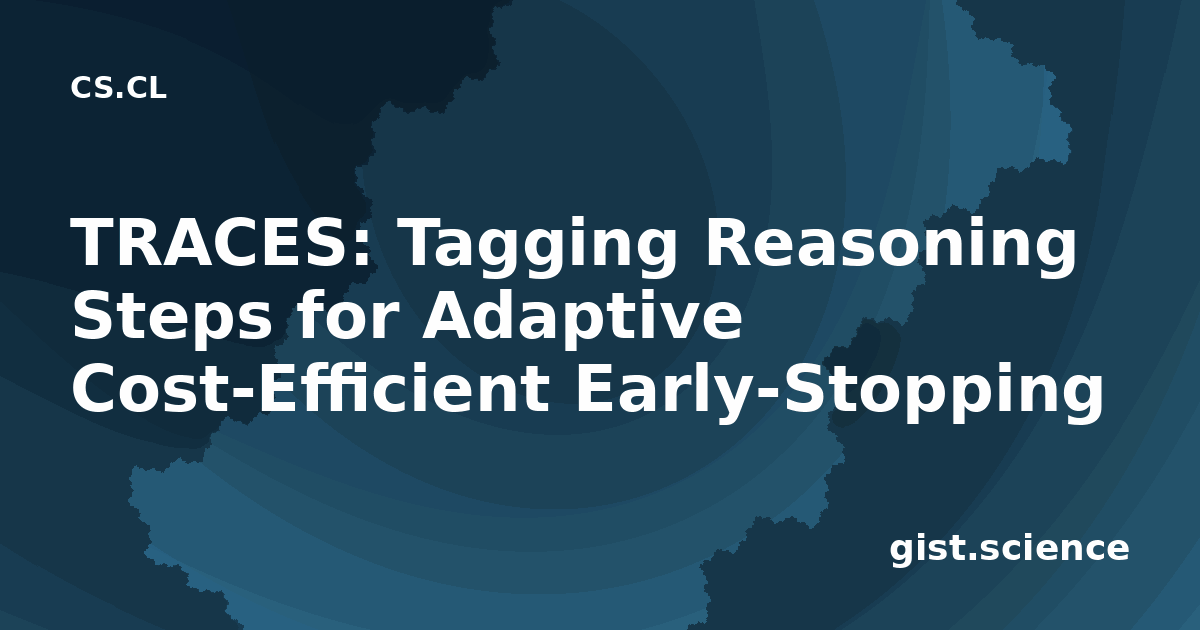 CS.CL

TRACES: Tagging Reasoning Steps for Adaptive Cost-Efficient Early-Stopping

gist.science